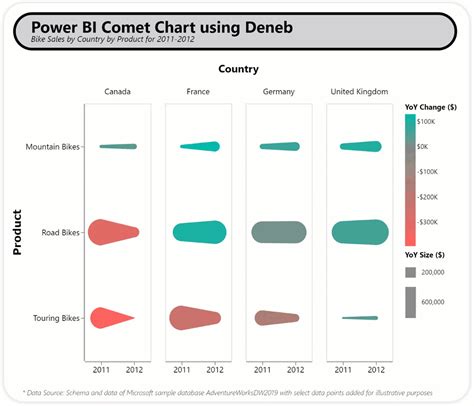 Power BI Comet Chart using Deneb
Bike Sales by Country by Product for 2011-2012

Country

Canada
France
Germany
United Kingdom

Product

Mountain Bikes
Road Bikes
Touring Bikes

2011 2012
2011 2012
2011 2012
2011 2012

YoY Change ($)
$100K
$0K
-$100K
-$200K
-$300K

YoY Size ($)
200,000
600,000

* Data Source: Schema and data of Microsoft sample database AdventureWorksDW2019 with select data points added for illustrative purposes